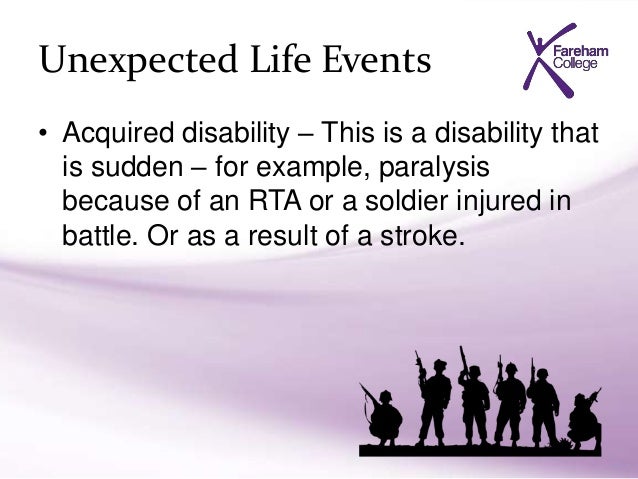 Unexpected Life Events

Fareham College

• Acquired disability – This is a disability that is sudden – for example, paralysis because of an RTA or a soldier injured in battle. Or as a result of a stroke.